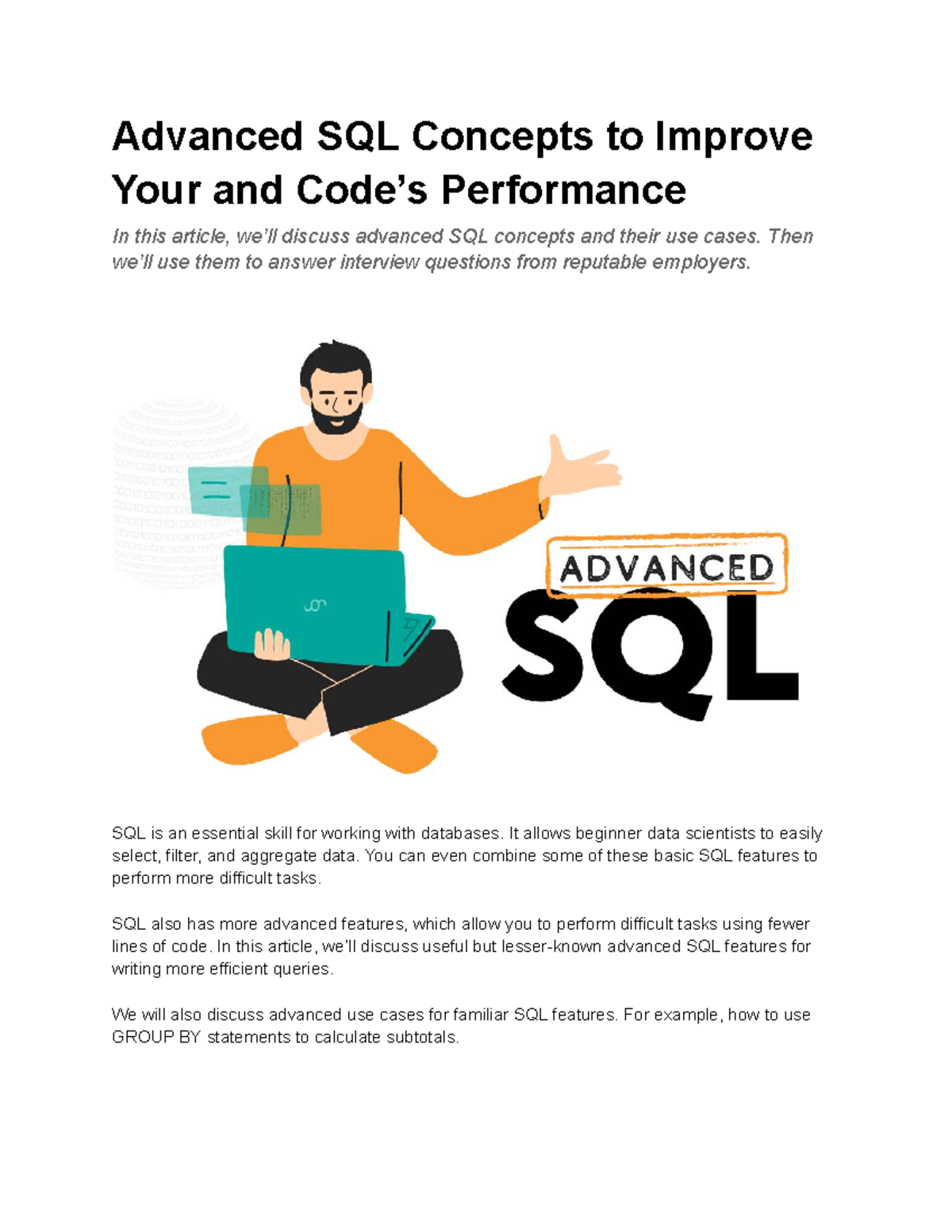 Advanced SQL Concepts to Improve Your and Code's Performance

In this article, we'll discuss advanced SQL concepts and their use cases. Then we'll use them to answer interview questions from reputable employers.

ADVANCED
SQL

SQL is an essential skill for working with databases. It allows beginner data scientists to easily select, filter, and aggregate data. You can even combine some of these basic SQL features to perform more difficult tasks.

SQL also has more advanced features, which allow you to perform difficult tasks using fewer lines of code. In this article, we'll discuss useful but lesser-known advanced SQL features for writing more efficient queries.

We will also discuss advanced use cases for familiar SQL features. For example, how to use GROUP BY statements to calculate subtotals.